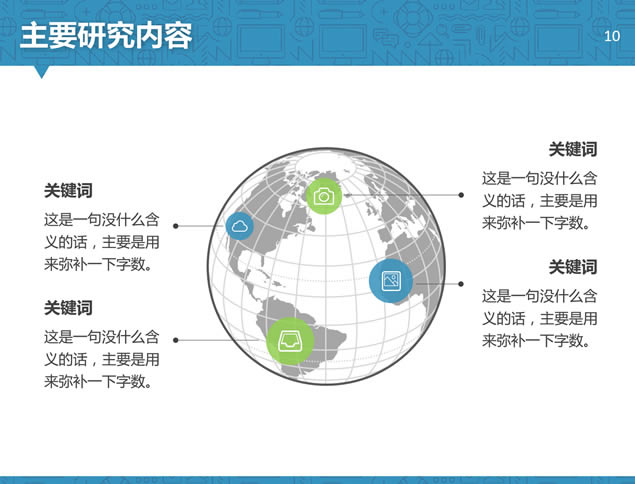 主要研究内容

10

关键词

这是一句没什么含义的话，主要是用来弥补一下字数。

关键词

这是一句没什么含义的话，主要是用来弥补一下字数。

关键词

这是一句没什么含义的话，主要是用来弥补一下字数。

关键词

这是一句没什么含义的话，主要是用来弥补一下字数。